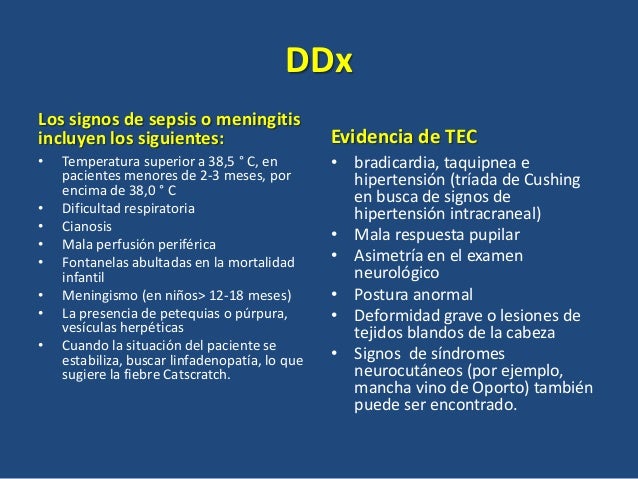 DDx

Los signos de sepsis o meningitis incluyen los siguientes:

• Temperatura superior a 38,5 ° C, en pacientes menores de 2-3 meses, por encima de 38,0 ° C
• Dificultad respiratoria
• Cianosis
• Mala perfusión periférica
• Fontanelas abultadas en la mortalidad infantil
• Meningismo (en niños> 12-18 meses)
• La presencia de petequias o púrpura, vesículas herpéticas
• Cuando la situación del paciente se estabiliza, buscar linfadenopatía, lo que sugiere la fiebre Catscratch.

Evidencia de TEC

• bradicardia, taquipnea e hipertensión (tríada de Cushing en busca de signos de hipertensión intracraneal)
• Mala respuesta pupilar
• Asimetría en el examen neurológico
• Postura anormal
• Deformidad grave o lesiones de tejidos blandos de la cabeza
• Signos de síndromes neurocutáneos (por ejemplo, mancha vino de Oporto) también puede ser encontrado.